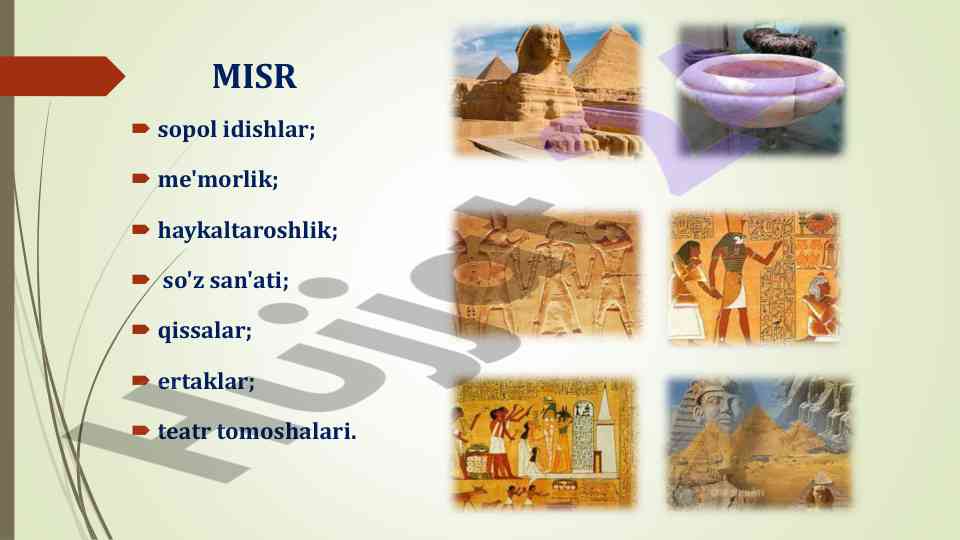 MISR

sopol idishlar;

me'morlik;

haykaltaroshlik;

so'z san'ati;

qissalar;

ertaklar;

teatr tomoshalari.

Hujjat